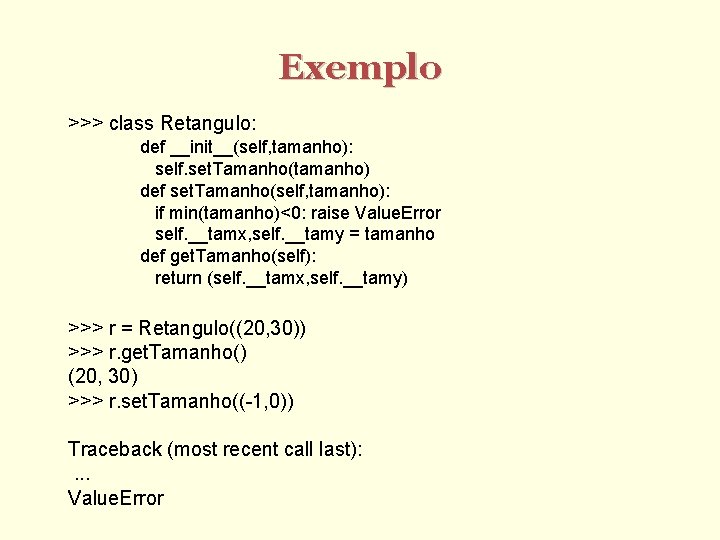 Exemplo

>>> class Retangulo:
def __init__(self,tamanho):
self.setTamanho(tamanho)
def setTamanho(self,tamanho):
if min(tamanho)<0: raise ValueError
self.__tamx,self.__tamy = tamanho
def getTamanho(self):
return (self.__tamx,self.__tamy)

>>> r = Retangulo((20,30))
>>> r.getTamanho()
(20, 30)
>>> r.setTamanho((-1,0))

Traceback (most recent call last):
...
ValueError